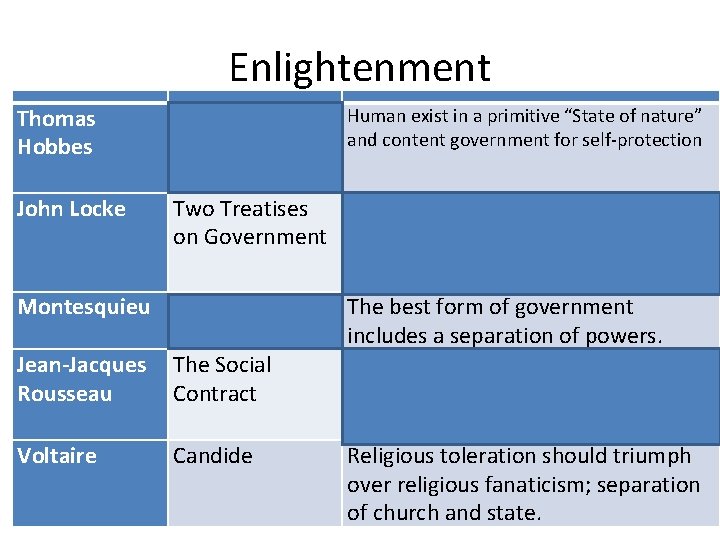 Enlightenment

| | | |
|---|---|---|
| Thomas Hobbes | | Human exist in a primitive “State of nature” and content government for self-protection |
| John Locke | Two Treatises on Government | |
| Montesquieu | | The best form of government includes a separation of powers. |
| Jean-Jacques Rousseau | The Social Contract | |
| Voltaire | Candide | Religious toleration should triumph over religious fanaticism; separation of church and state. |